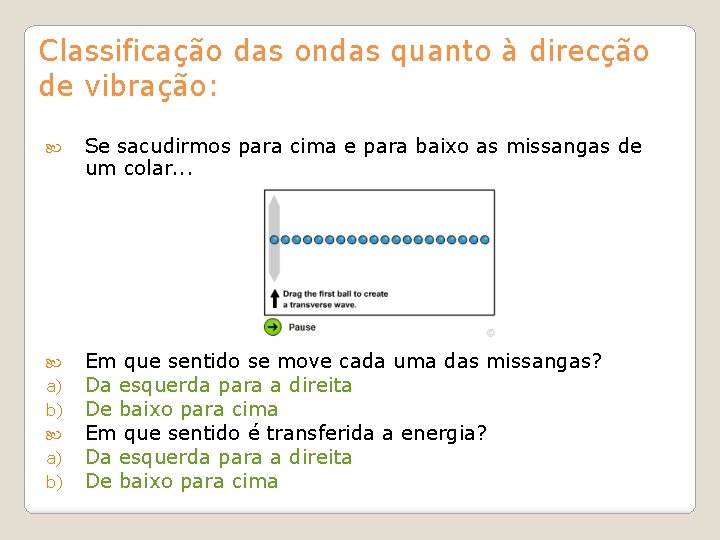 Classificação das ondas quanto à direcção de vibração:

Se sacudirmos para cima e para baixo as missangas de um colar...

Drag the first ball to create a transverse wave.

Pause

©

Em que sentido se move cada uma das missangas?
a) Da esquerda para a direita
b) De baixo para cima

Em que sentido é transferida a energia?
a) Da esquerda para a direita
b) De baixo para cima